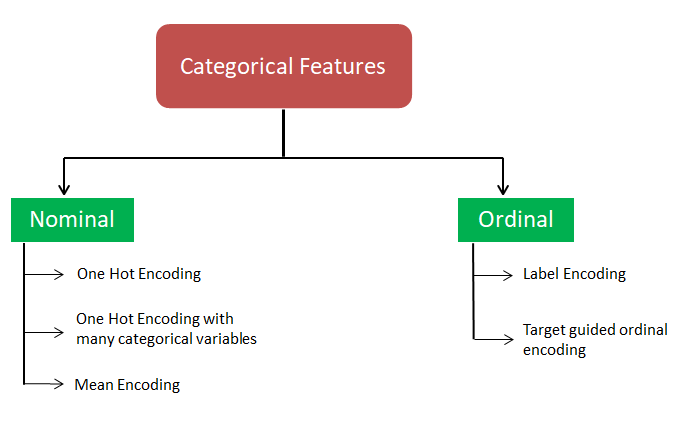 Categorical Features

Nominal

One Hot Encoding

One Hot Encoding with many categorical variables

Mean Encoding

Ordinal

Label Encoding

Target guided ordinal encoding